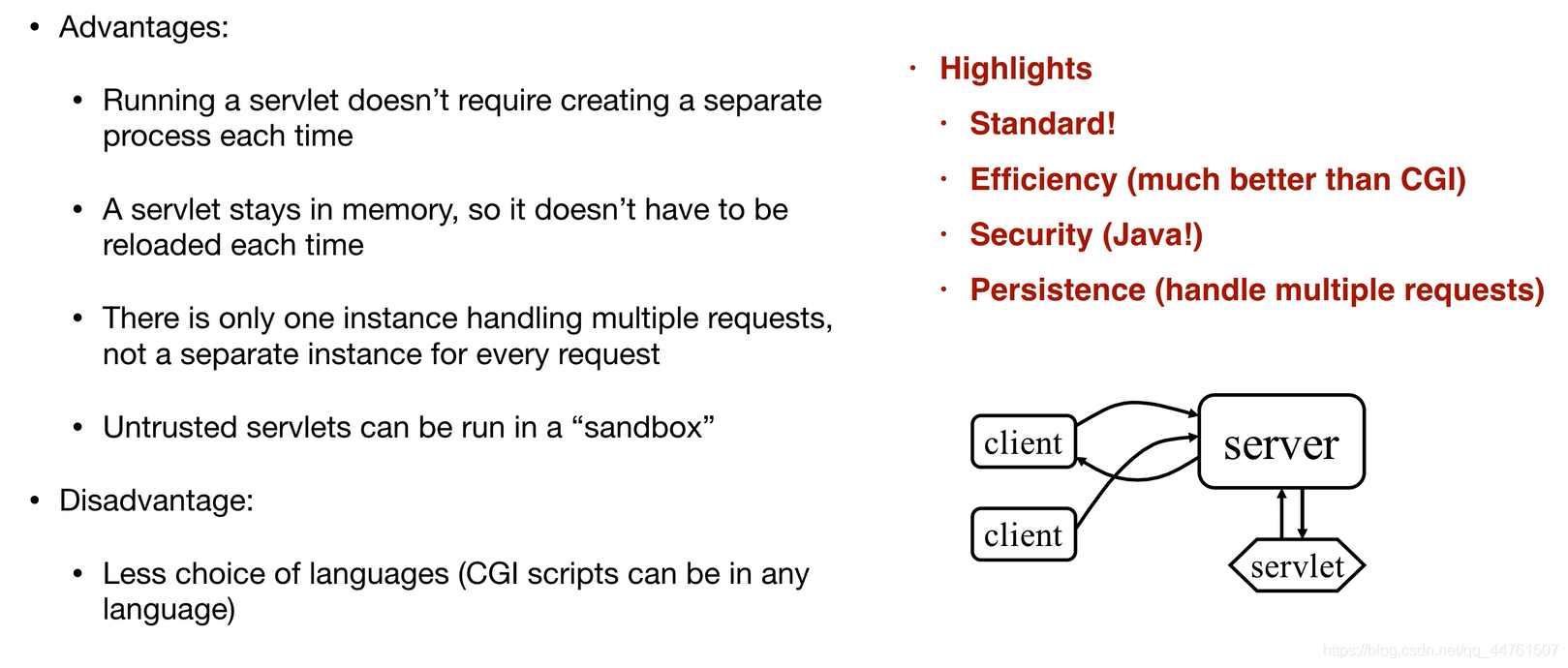 • Advantages:

• Running a servlet doesn't require creating a separate process each time

• A servlet stays in memory, so it doesn't have to be reloaded each time

• There is only one instance handling multiple requests, not a separate instance for every request

• Untrusted servlets can be run in a "sandbox"

• Disadvantage:

• Less choice of languages (CGI scripts can be in any language)

• Highlights

• Standard!

• Efficiency (much better than CGI)

• Security (Java!)

• Persistence (handle multiple requests)

client

client

server

servlet

https://blog.csdn.net/qq_44761507